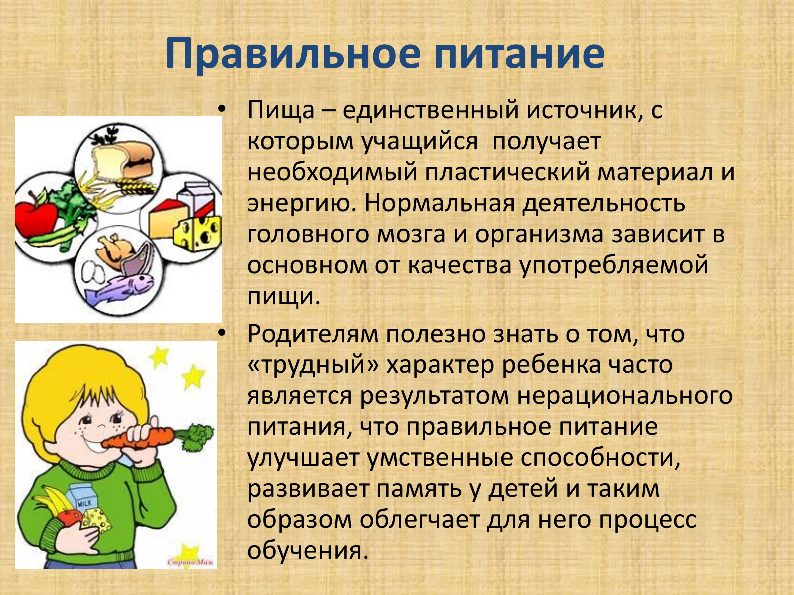 Правильное питание

• Пища – единственный источник, с которым учащийся получает необходимый пластический материал и энергию. Нормальная деятельность головного мозга и организма зависит в основном от качества употребляемой пищи.

• Родителям полезно знать о том, что «трудный» характер ребенка часто является результатом нерационального питания, что правильное питание улучшает умственные способности, развивает память у детей и таким образом облегчает для него процесс обучения.

MILK

Страна Мам